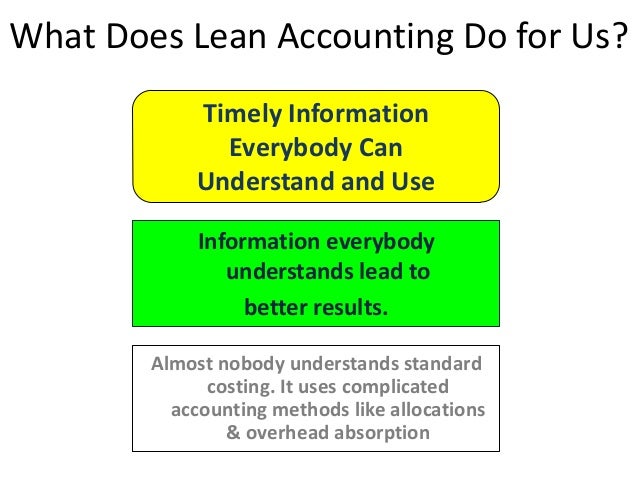 What Does Lean Accounting Do for Us?

Timely Information Everybody Can Understand and Use

Information everybody understands lead to better results.

Almost nobody understands standard costing. It uses complicated accounting methods like allocations & overhead absorption